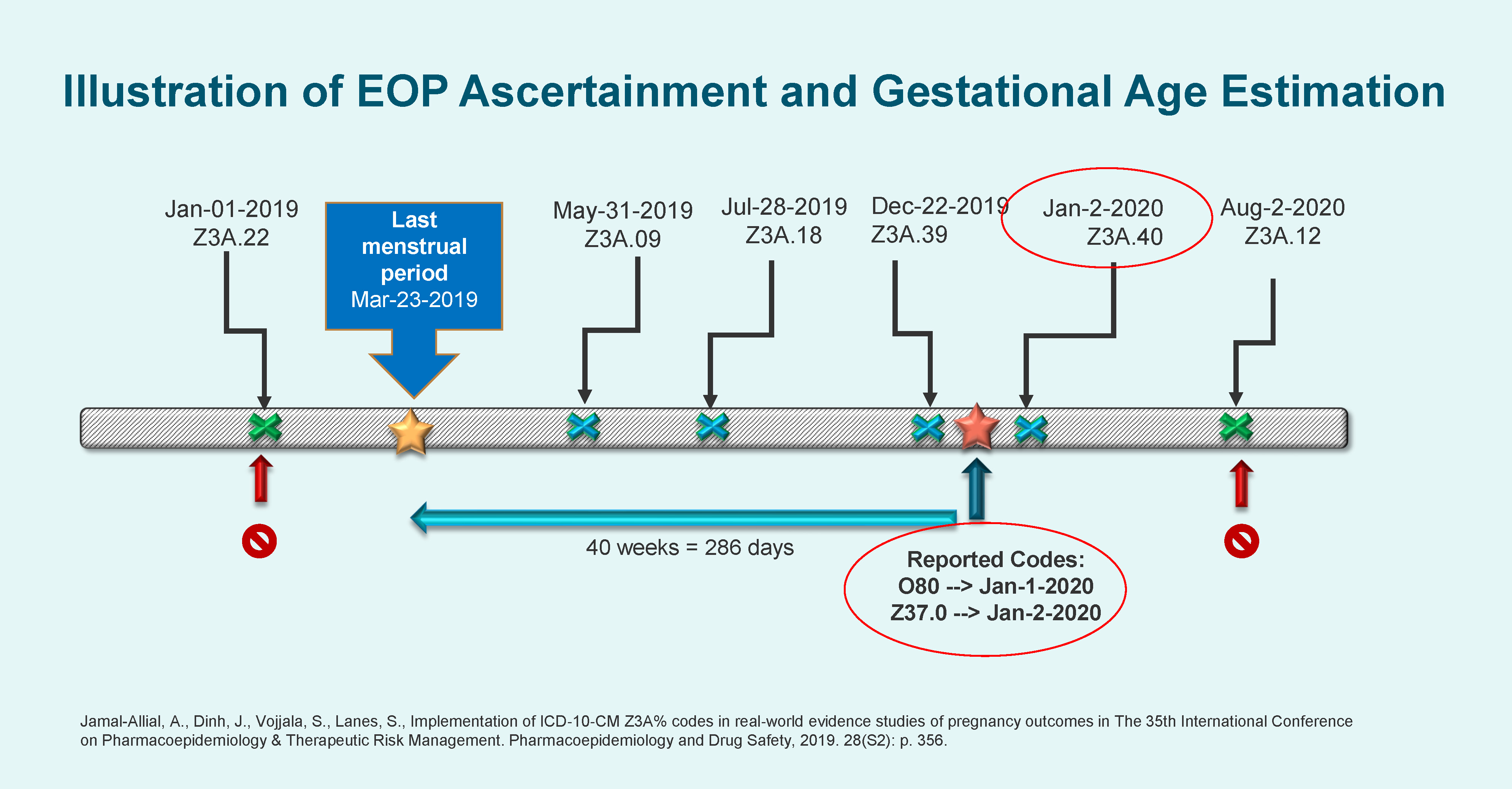 Illustration of EOP Ascertainment and Gestational Age Estimation

Jan-01-2019
Z3A.22

Last menstrual period
Mar-23-2019

May-31-2019
Z3A.09

Jul-28-2019
Z3A.18

Dec-22-2019
Z3A.39

Jan-2-2020
Z3A.40

Aug-2-2020
Z3A.12

40 weeks = 286 days

Reported Codes:
O80 --> Jan-1-2020
Z37.0 --> Jan-2-2020

Jamal-Allial, A., Dinh, J., Vojjala, S., Lanes, S., Implementation of ICD-10-CM Z3A% codes in real-world evidence studies of pregnancy outcomes in The 35th International Conference on Pharmacoepidemiology & Therapeutic Risk Management. Pharmacoepidemiology and Drug Safety, 2019. 28(S2): p. 356.